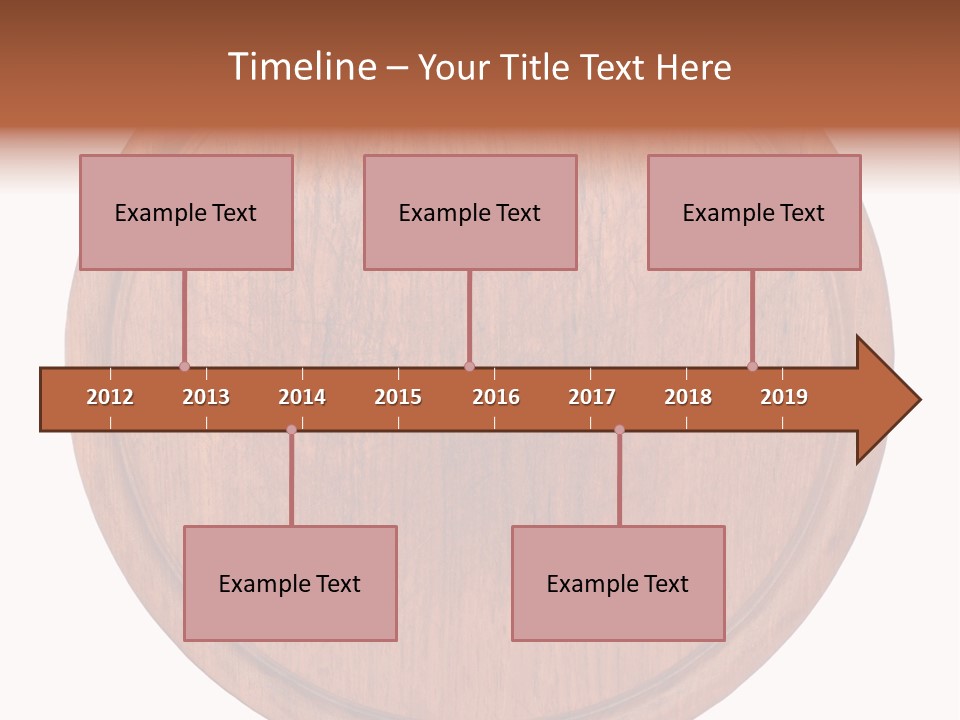 Timeline – Your Title Text Here

Example Text

Example Text

Example Text

2012 2013 2014 2015 2016 2017 2018 2019

Example Text

Example Text